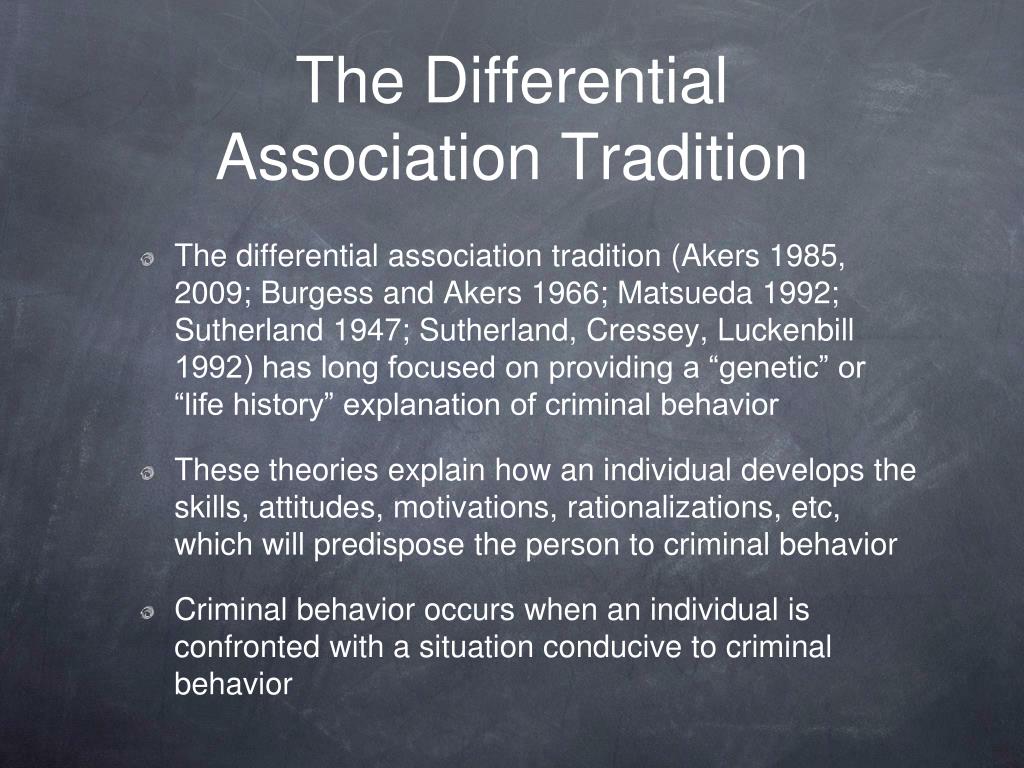 The Differential Association Tradition

The differential association tradition (Akers 1985, 2009; Burgess and Akers 1966; Matsueda 1992; Sutherland 1947; Sutherland, Cressey, Luckenbill 1992) has long focused on providing a “genetic” or “life history” explanation of criminal behavior

These theories explain how an individual develops the skills, attitudes, motivations, rationalizations, etc, which will predispose the person to criminal behavior

Criminal behavior occurs when an individual is confronted with a situation conducive to criminal behavior